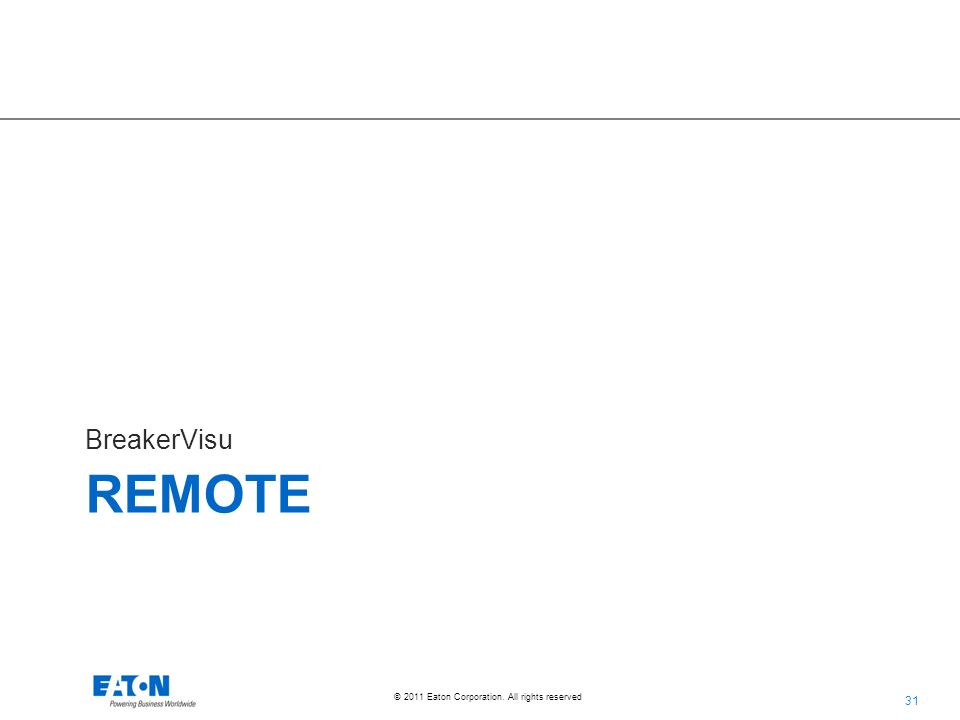 BreakerVisu

REMOTE

EATON
Powering Business Worldwide

© 2011 Eaton Corporation. All rights reserved

31